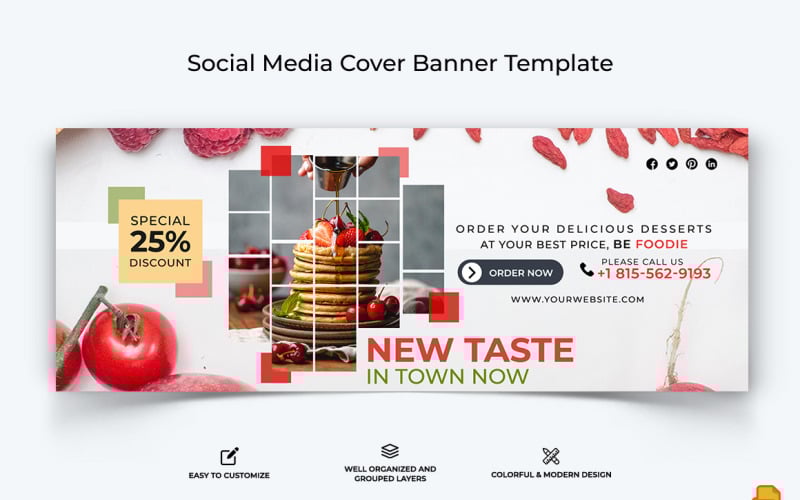 Social Media Cover Banner Template

SPECIAL
25%
DISCOUNT

ORDER YOUR DELICIOUS DESSERTS
AT YOUR BEST PRICE, BE FOODIE

ORDER NOW

PLEASE CALL US
+1 815-562-9193

WWW.YOURWEBSITE.COM

NEW TASTE
IN TOWN NOW

EASY TO CUSTOMIZE

WELL ORGANIZED AND GROUPED LAYERS

COLORFUL & MODERN DESIGN